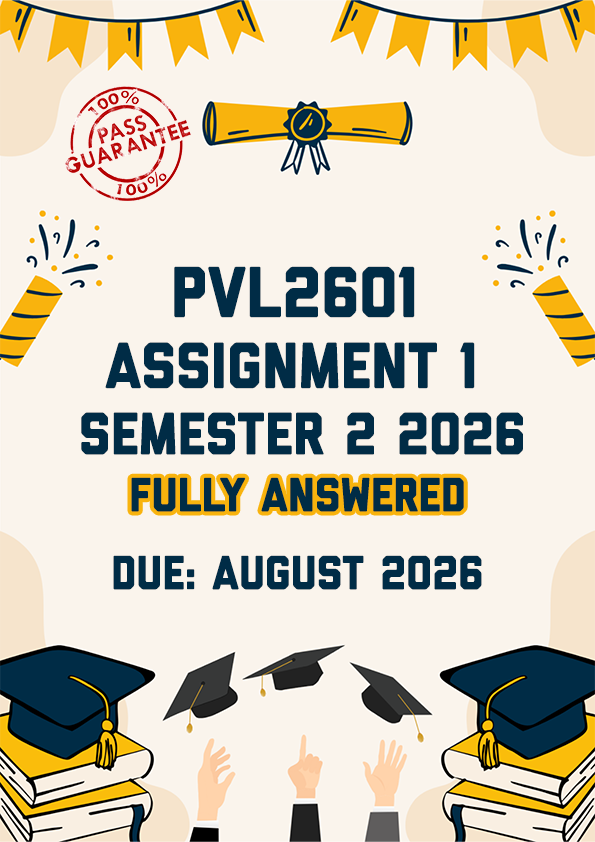 100%
PASS
GUARANTEE
100%

PVL2601
ASSIGNMENT 1
SEMESTER 2 2026
FULLY ANSWERED

DUE: AUGUST 2026